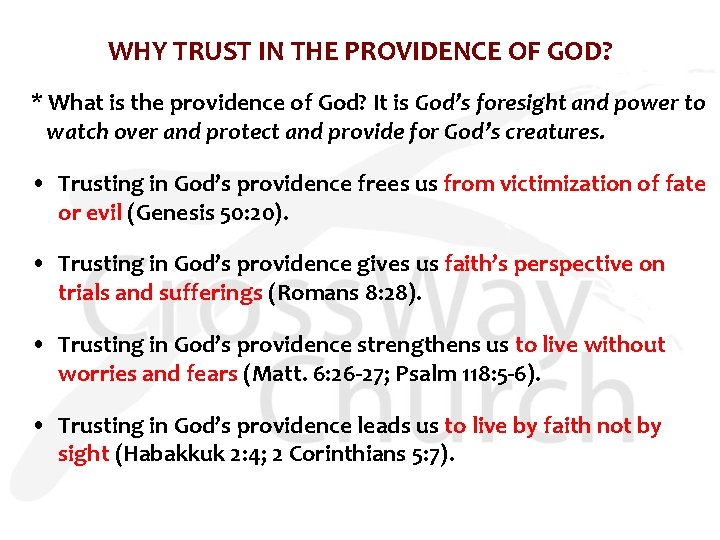 WHY TRUST IN THE PROVIDENCE OF GOD?

* What is the providence of God? It is God's foresight and power to watch over and protect and provide for God's creatures.

• Trusting in God's providence frees us from victimization of fate or evil (Genesis 50:20).

• Trusting in God's providence gives us faith's perspective on trials and sufferings (Romans 8:28).

• Trusting in God's providence strengthens us to live without worries and fears (Matt. 6:26-27; Psalm 118:5-6).

• Trusting in God's providence leads us to live by faith not by sight (Habakkuk 2:4; 2 Corinthians 5:7).

CrossWay Church